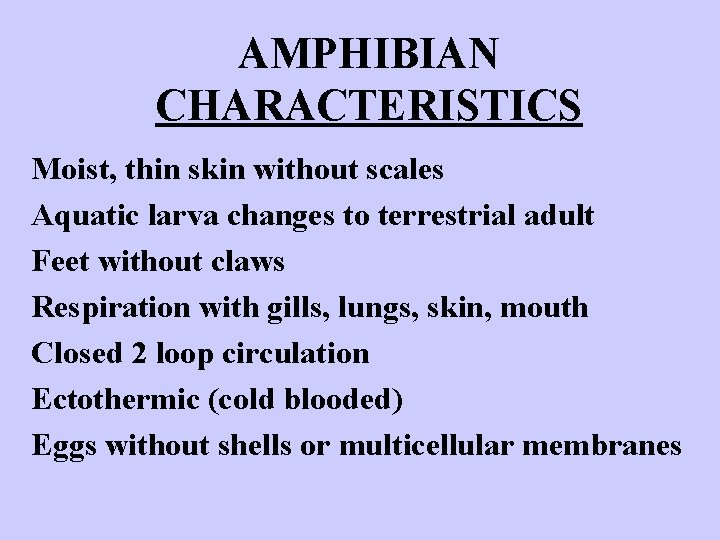 AMPHIBIAN CHARACTERISTICS

Moist, thin skin without scales

Aquatic larva changes to terrestrial adult

Feet without claws

Respiration with gills, lungs, skin, mouth

Closed 2 loop circulation

Ectothermic (cold blooded)

Eggs without shells or multicellular membranes